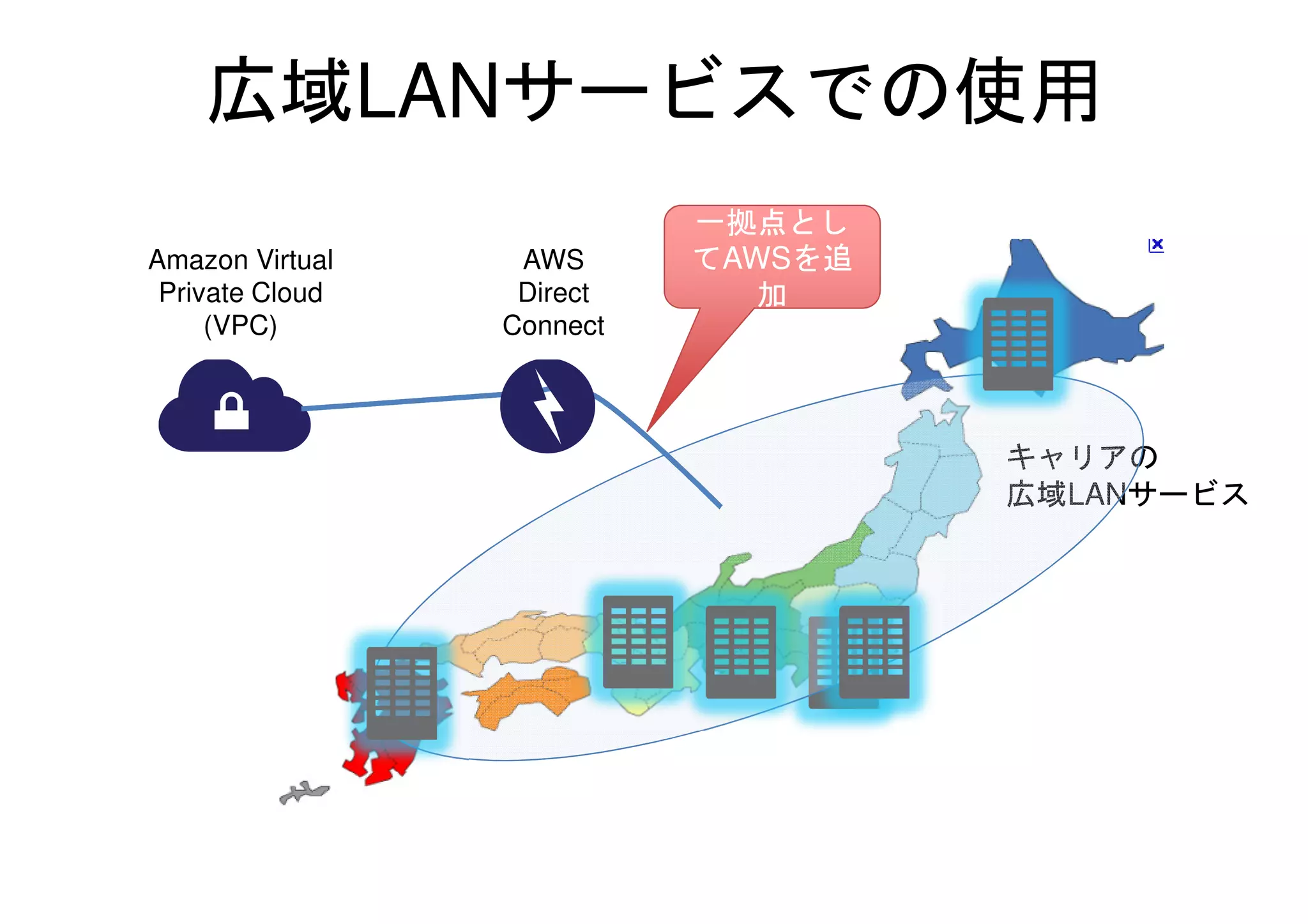 広域LANサービスでの使用

Amazon Virtual Private Cloud (VPC)

AWS Direct Connect

一拠点としてAWSを追加

キャリアの
広域LANサービス